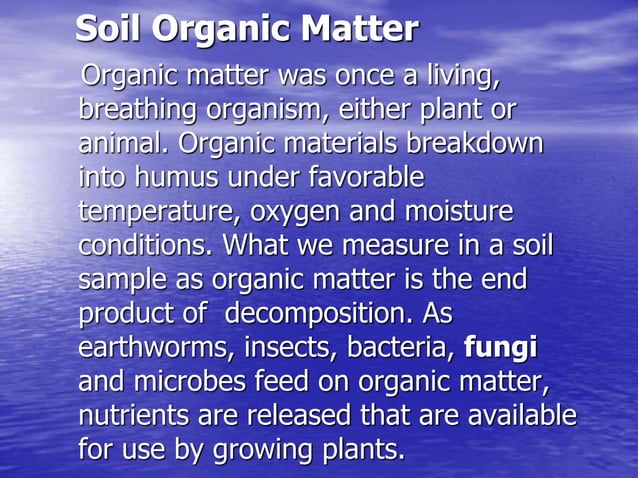 Soil Organic Matter

Organic matter was once a living, breathing organism, either plant or animal. Organic materials breakdown into humus under favorable temperature, oxygen and moisture conditions. What we measure in a soil sample as organic matter is the end product of decomposition. As earthworms, insects, bacteria, fungi and microbes feed on organic matter, nutrients are released that are available for use by growing plants.